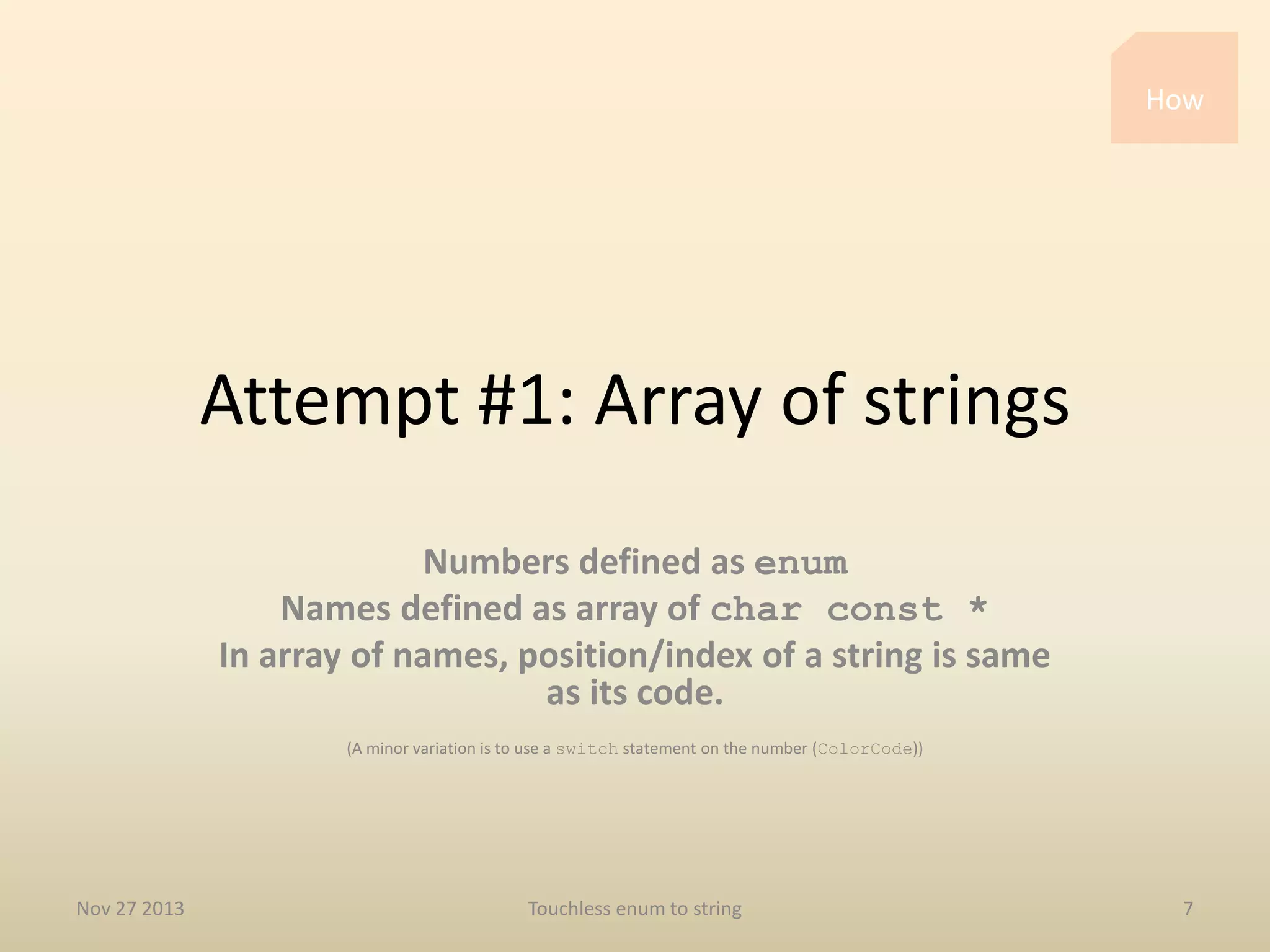 How

Attempt #1: Array of strings

Numbers defined as enum
Names defined as array of char const *
In array of names, position/index of a string is same as its code.

(A minor variation is to use a switch statement on the number (ColorCode))

Nov 27 2013

Touchless enum to string

7